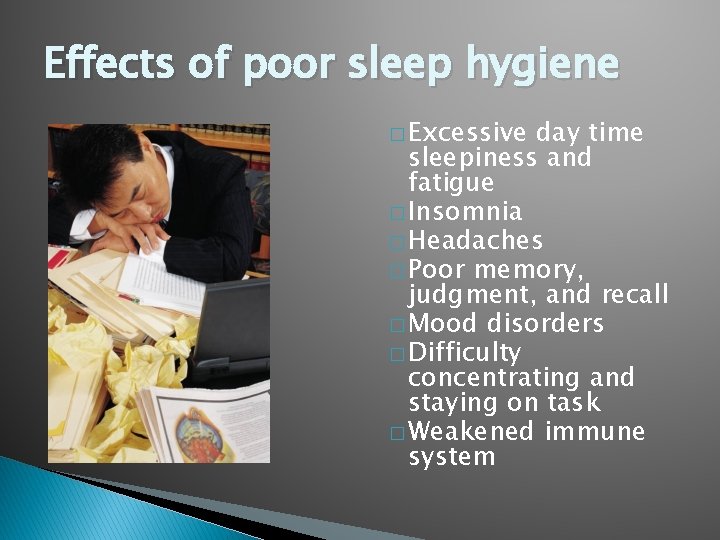 Effects of poor sleep hygiene

□ Excessive day time sleepiness and fatigue
□ Insomnia
□ Headaches
□ Poor memory, judgment, and recall
□ Mood disorders
□ Difficulty concentrating and staying on task
□ Weakened immune system